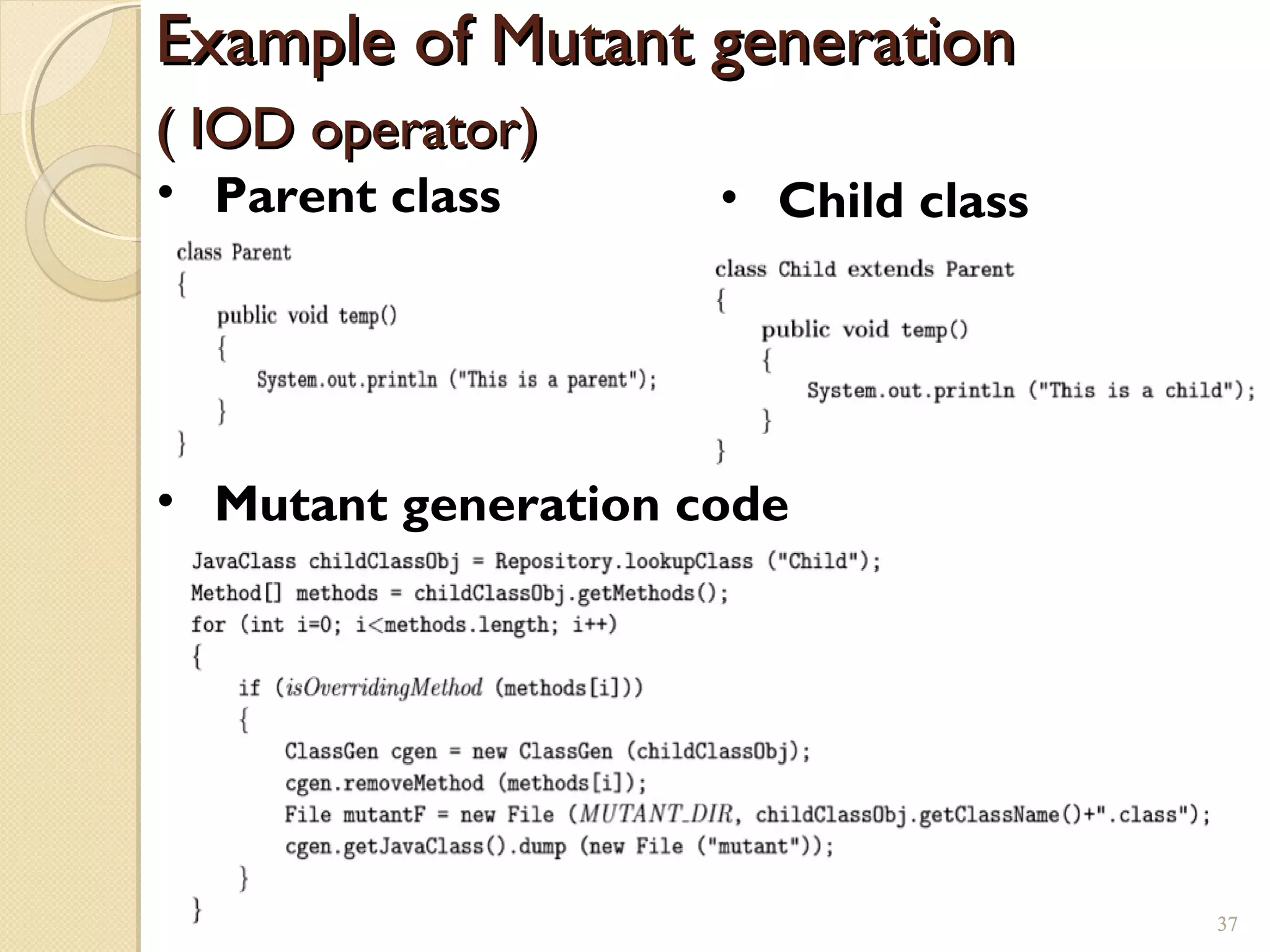 Example of Mutant generation
( IOD operator)

• Parent class

class Parent
{
public void temp()
{
System.out.println ("This is a parent");
}
}

• Child class

class Child extends Parent
{
public void temp()
{
System.out.println ("This is a child");
}
}

• Mutant generation code

JavaClass childClassObj = Repository.lookupClass ("Child");
Method[] methods = childClassObj.getMethods();
for (int i=0; i<methods.length; i++)
{
if (isOverridingMethod (methods[i]))
{
ClassGen cgen = new ClassGen (childClassObj);
cgen.removeMethod (methods[i]);
File mutantF = new File (MUTANT_DIR, childClassObj.getClassName()+".class");
cgen.getJavaClass().dump (new File ("mutant"));
}
}

37